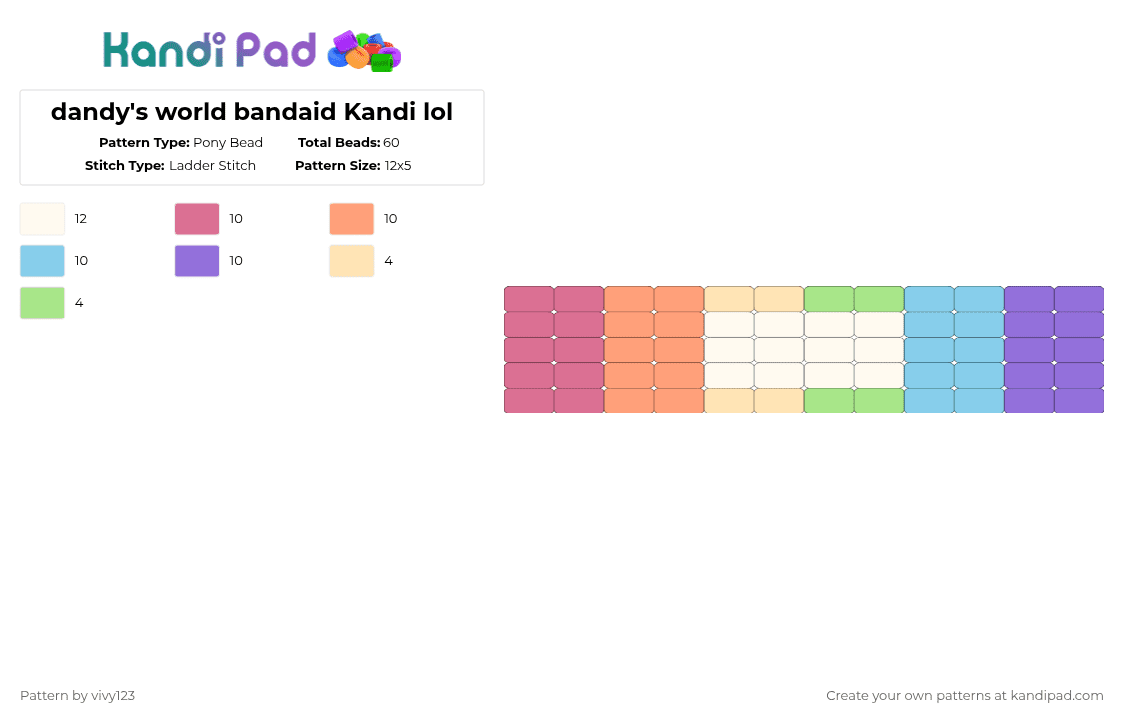 Kandi Pad

dandy's world bandaid Kandi lol

Pattern Type: Pony Bead
Total Beads: 60
Stitch Type: Ladder Stitch
Pattern Size: 12x5

12
10
10
10
10
4
4

Pattern by vivy123

Create your own patterns at kandipad.com